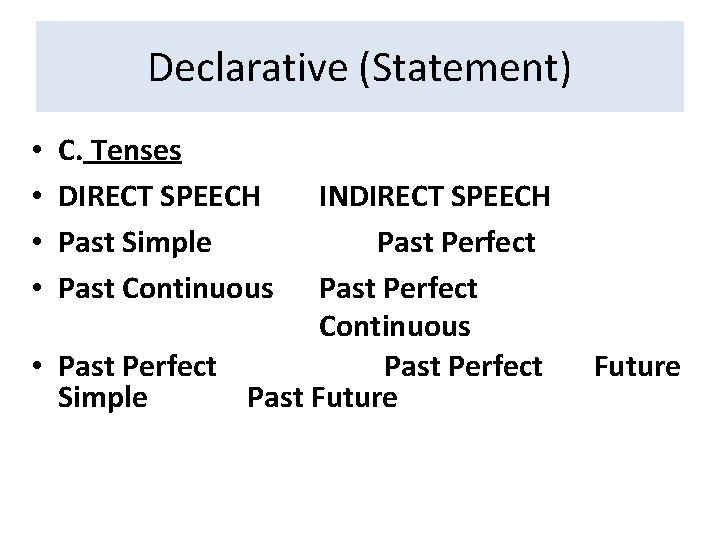 Declarative (Statement)

• C. Tenses
• DIRECT SPEECH INDIRECT SPEECH
• Past Simple Past Perfect
• Past Continuous Past Perfect Continuous
• Past Perfect Past Perfect Future Simple Past Future